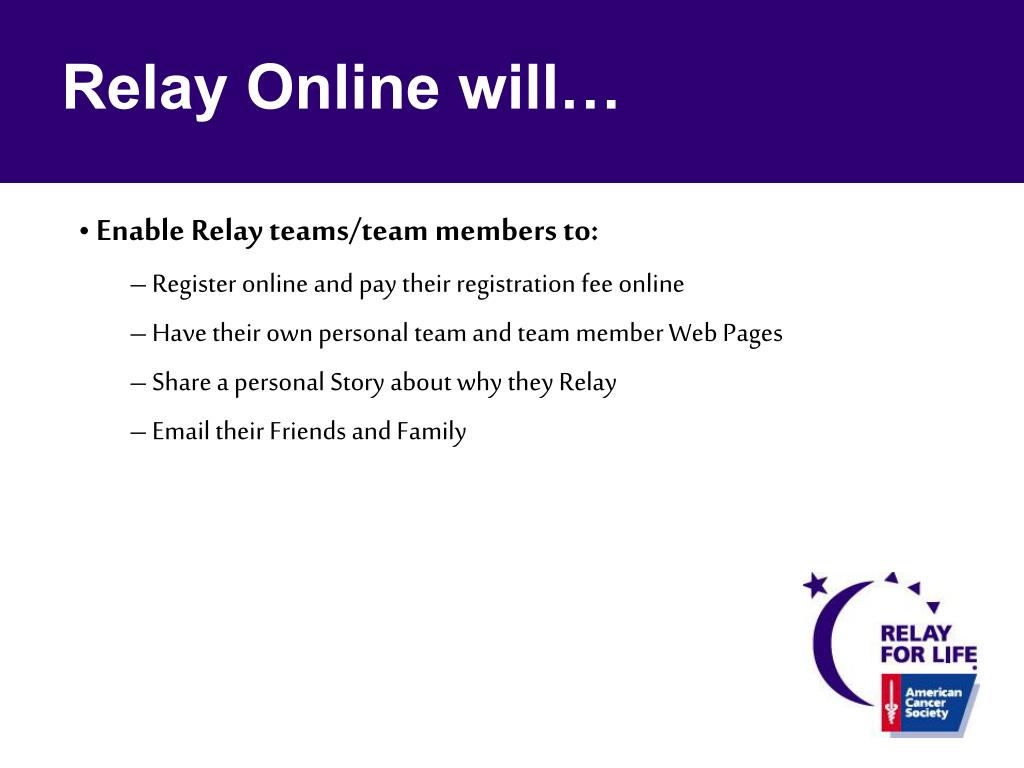 Relay Online will…

• Enable Relay teams/team members to:

– Register online and pay their registration fee online

– Have their own personal team and team member Web Pages

– Share a personal Story about why they Relay

– Email their Friends and Family

RELAY FOR LIFE

American Cancer Society